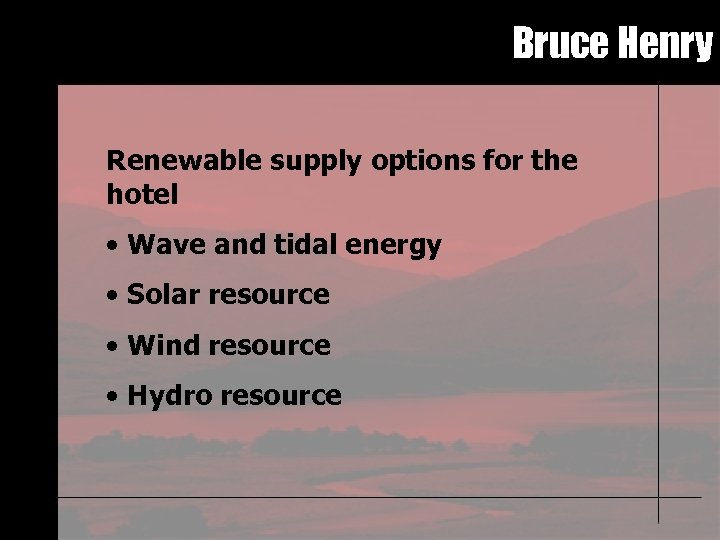 Bruce Henry

Renewable supply options for the hotel

• Wave and tidal energy

• Solar resource

• Wind resource

• Hydro resource